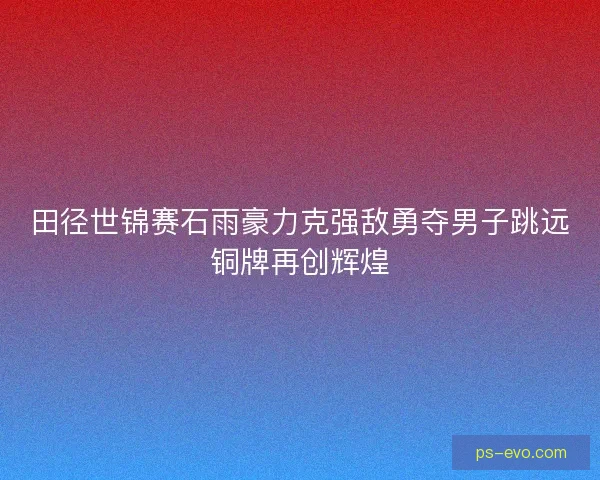 田径世锦赛石雨豪力克强敌勇夺男子跳远铜牌再创辉煌

ps-evo.com